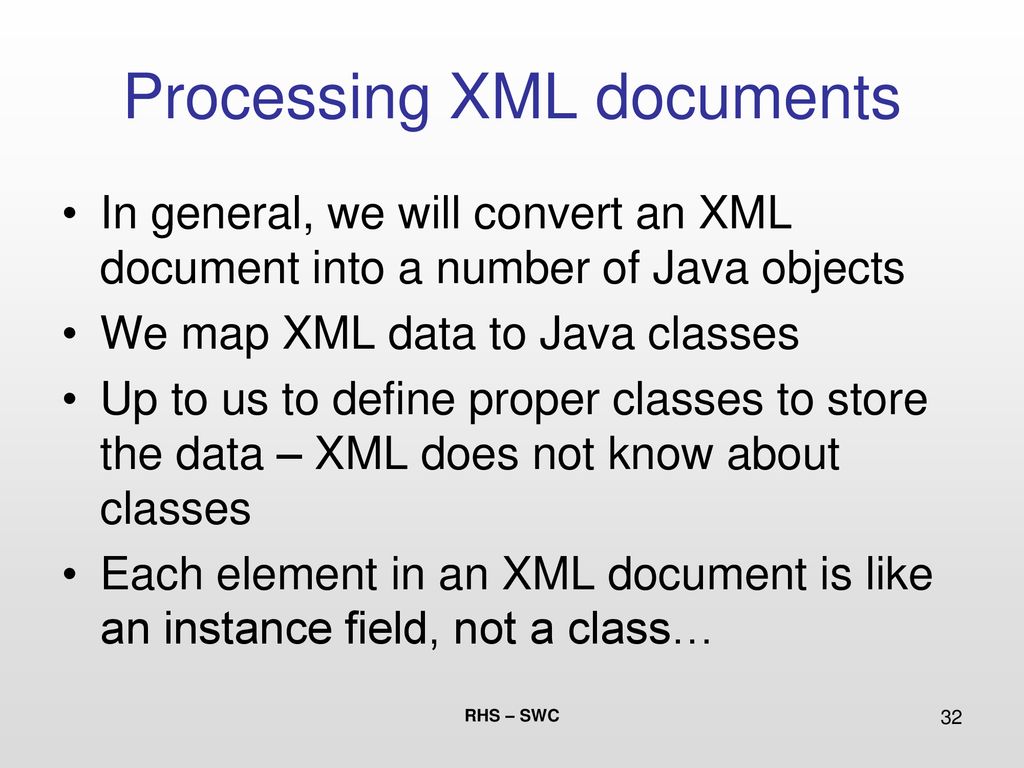 Processing XML documents

• In general, we will convert an XML document into a number of Java objects
• We map XML data to Java classes
• Up to us to define proper classes to store the data – XML does not know about classes
• Each element in an XML document is like an instance field, not a class…

RHS – SWC

32